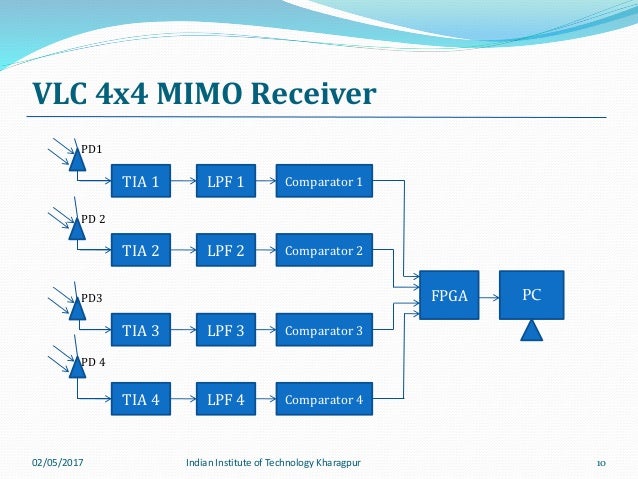 VLC 4x4 MIMO Receiver

PD1

TIA 1

LPF 1

Comparator 1

PD 2

TIA 2

LPF 2

Comparator 2

PD3

TIA 3

LPF 3

Comparator 3

PD 4

TIA 4

LPF 4

Comparator 4

FPGA

PC

02/05/2017

Indian Institute of Technology Kharagpur

10